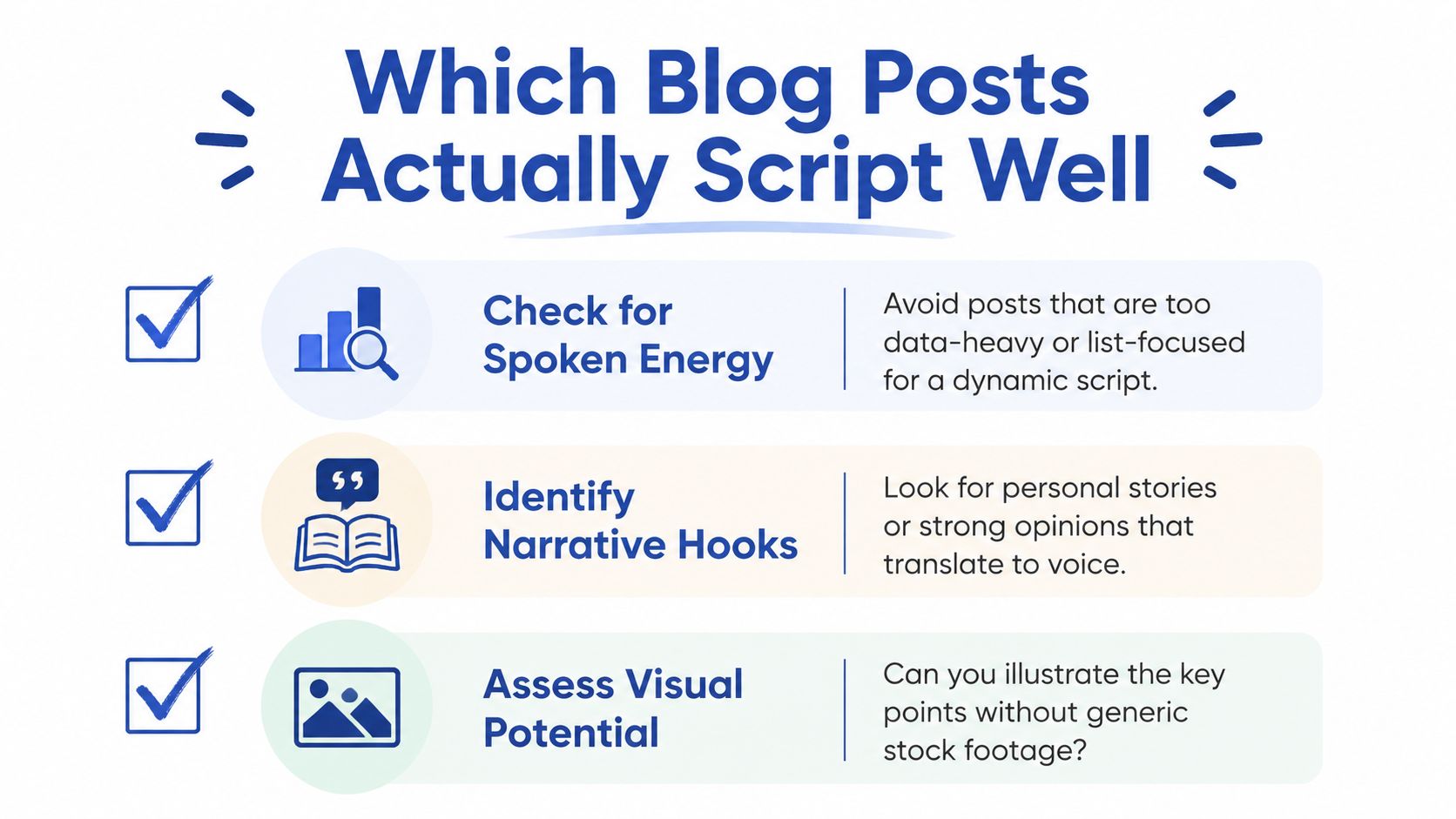 Which Blog Posts Actually Script Well

Check for Spoken Energy

Avoid posts that are too data-heavy or list-focused for a dynamic script.

Identify Narrative Hooks

Look for personal stories or strong opinions that translate to voice.

Assess Visual Potential

Can you illustrate the key points without generic stock footage?